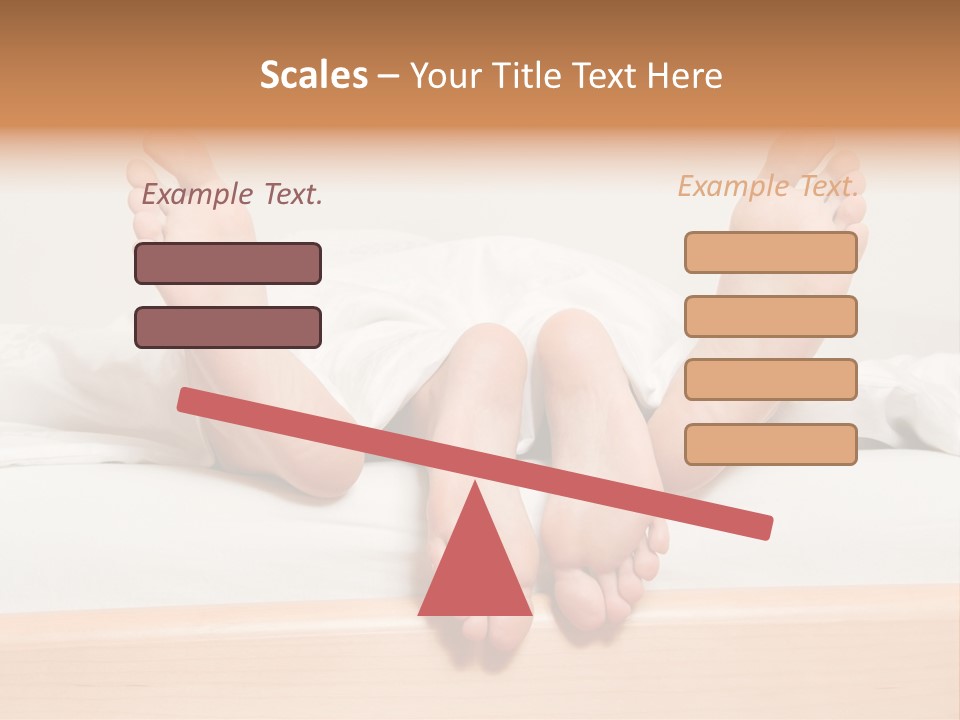 Scales – Your Title Text Here

Example Text.

Example Text.